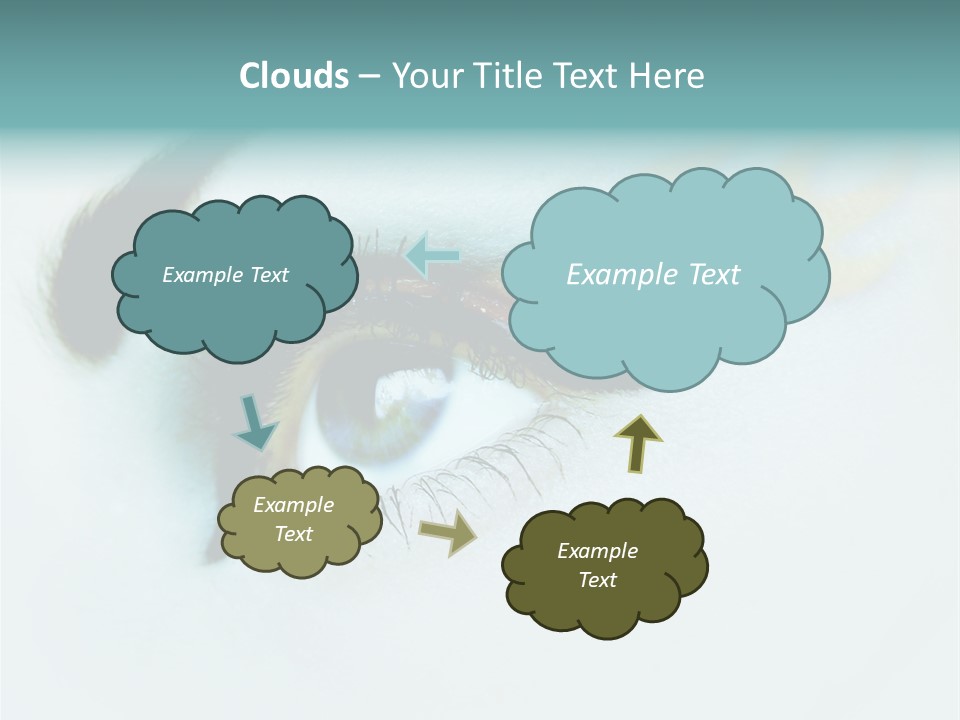 Clouds – Your Title Text Here

Example Text

Example Text

Example Text

Example Text